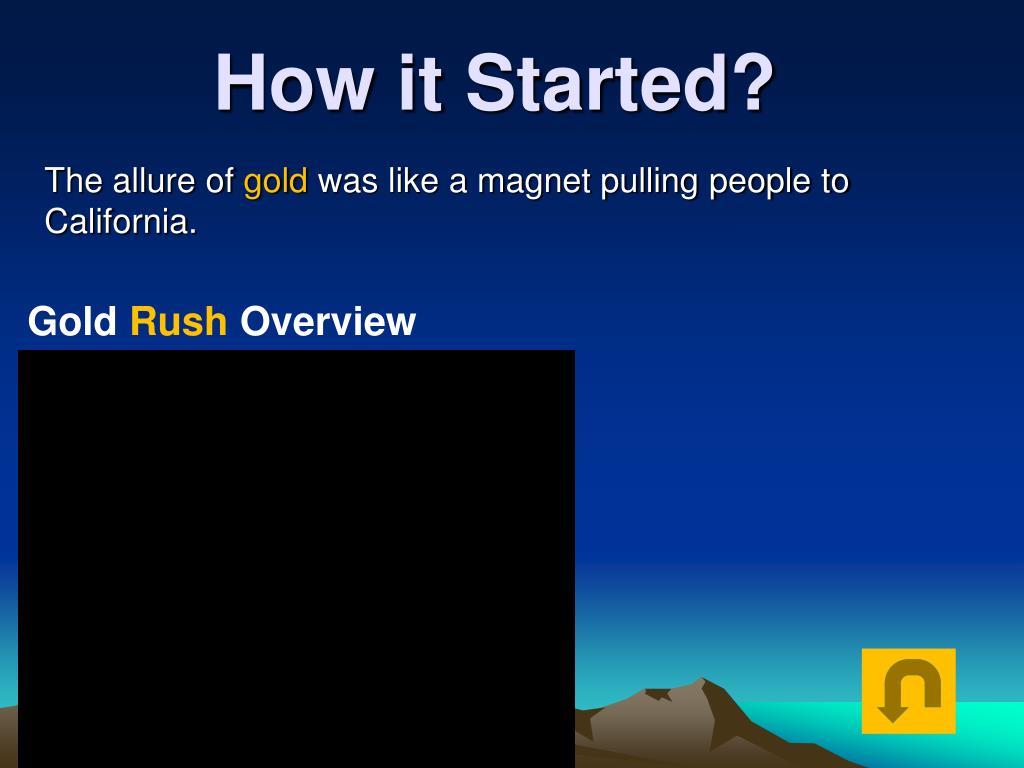 How it Started?

The allure of gold was like a magnet pulling people to California.

Gold Rush Overview